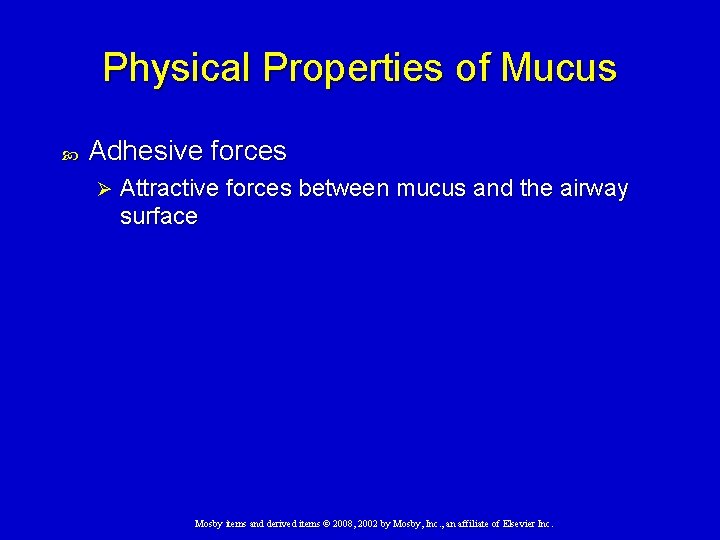 Physical Properties of Mucus

Adhesive forces

Attractive forces between mucus and the airway surface

Mosby items and derived items © 2008, 2002 by Mosby, Inc., an affiliate of Elsevier Inc.